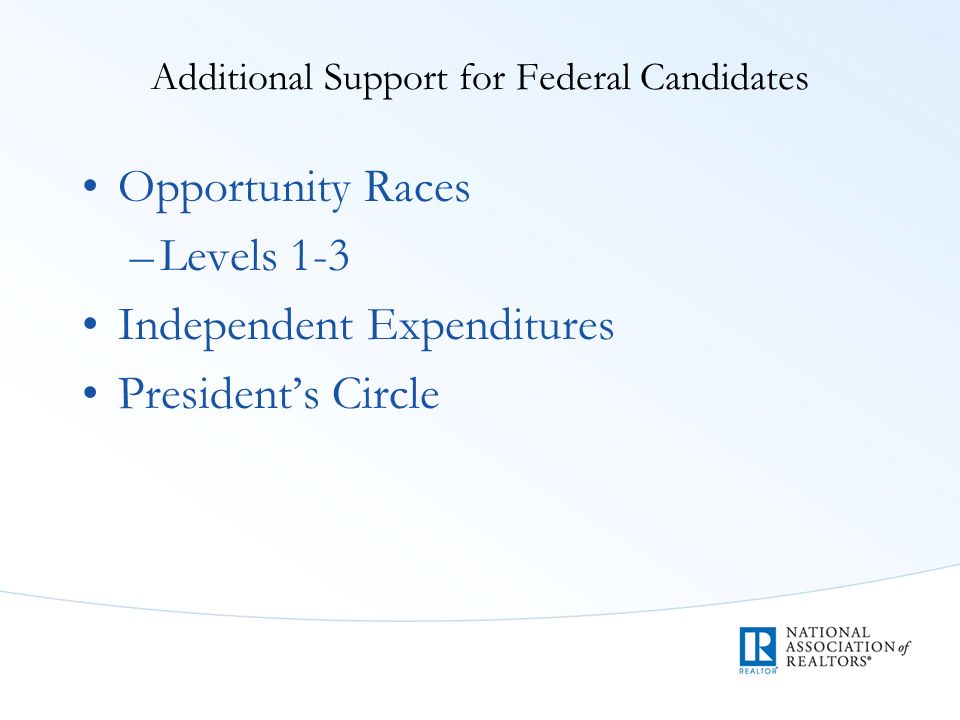 Additional Support for Federal Candidates

• Opportunity Races
– Levels 1-3
• Independent Expenditures
• President's Circle

R
REALTOR®
NATIONAL ASSOCIATION of REALTORS®